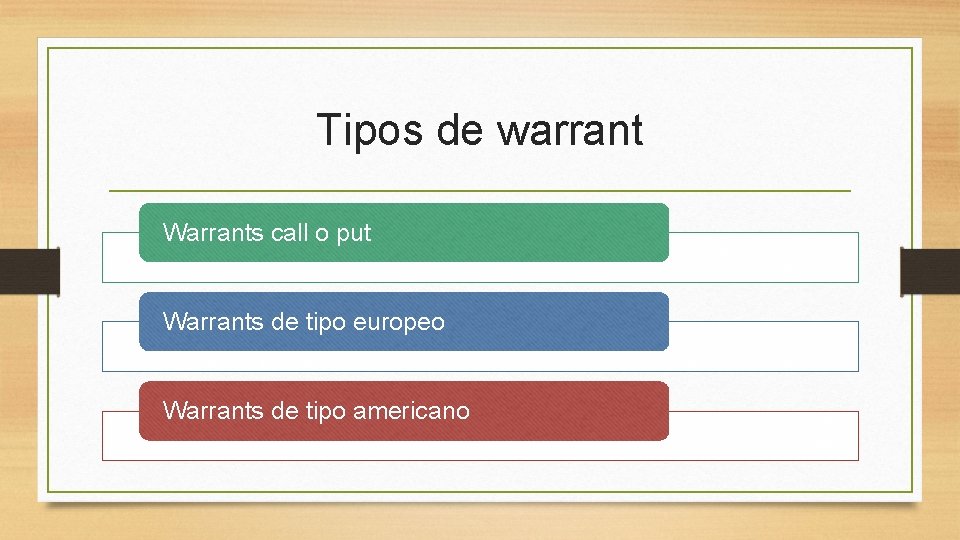 Tipos de warrant

Warrants call o put

Warrants de tipo europeo

Warrants de tipo americano